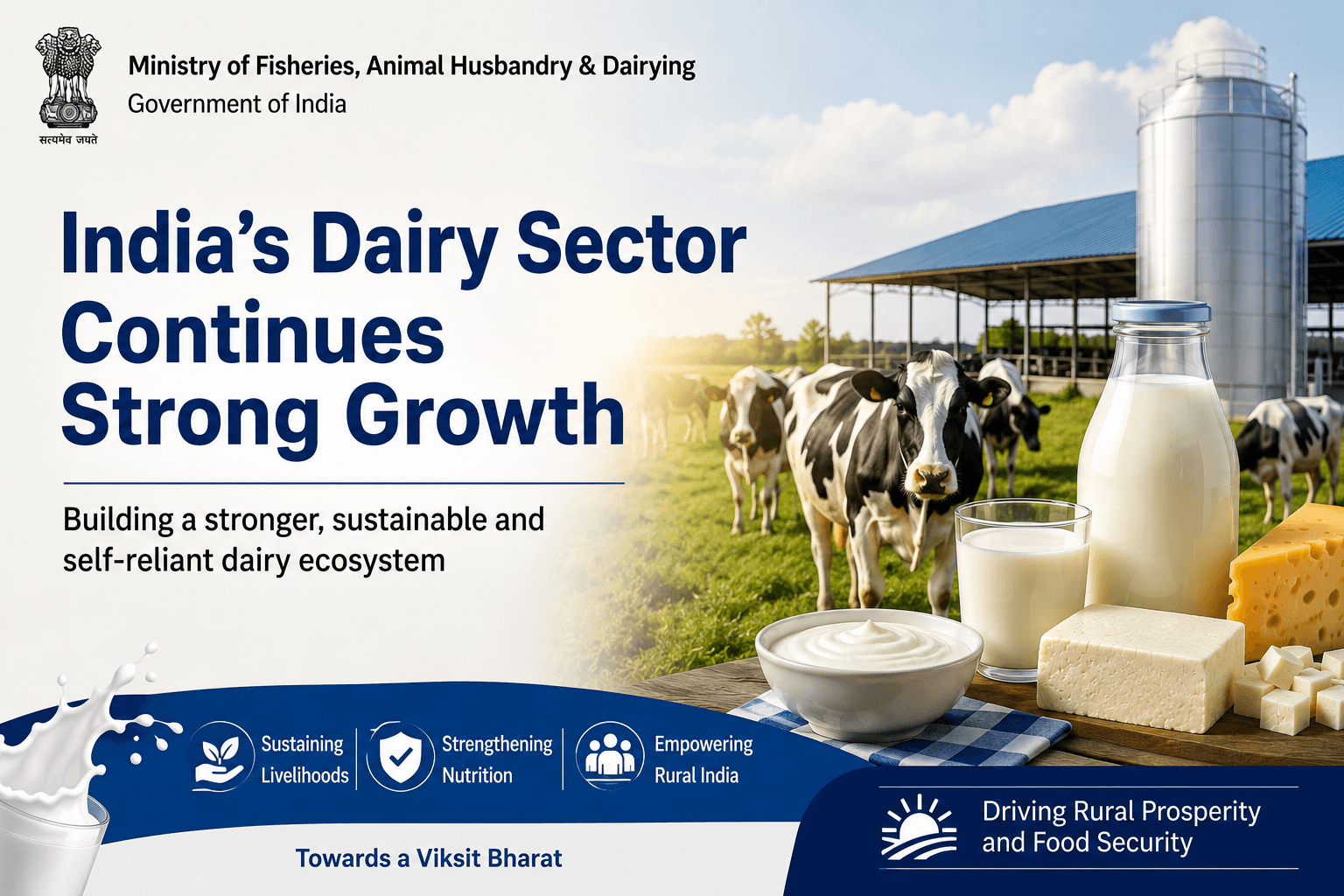 सत्यमेव जयते

Ministry of Fisheries, Animal Husbandry & Dairying
Government of India

India's Dairy Sector Continues Strong Growth

Building a stronger, sustainable and self-reliant dairy ecosystem

Sustaining Livelihoods

Strengthening Nutrition

Empowering Rural India

Towards a Viksit Bharat

Driving Rural Prosperity and Food Security